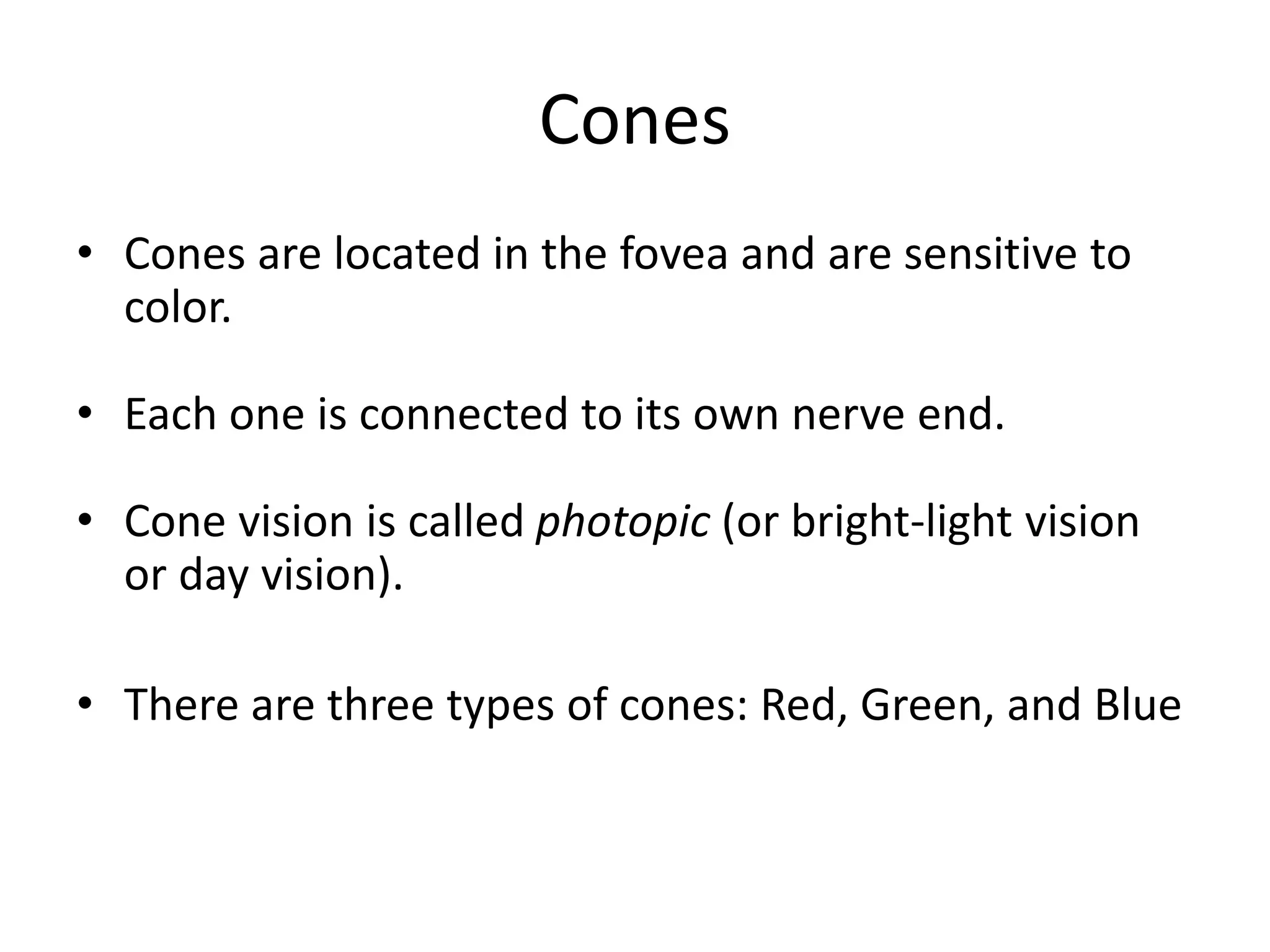 Cones

• Cones are located in the fovea and are sensitive to color.

• Each one is connected to its own nerve end.

• Cone vision is called photopic (or bright-light vision or day vision).

• There are three types of cones: Red, Green, and Blue